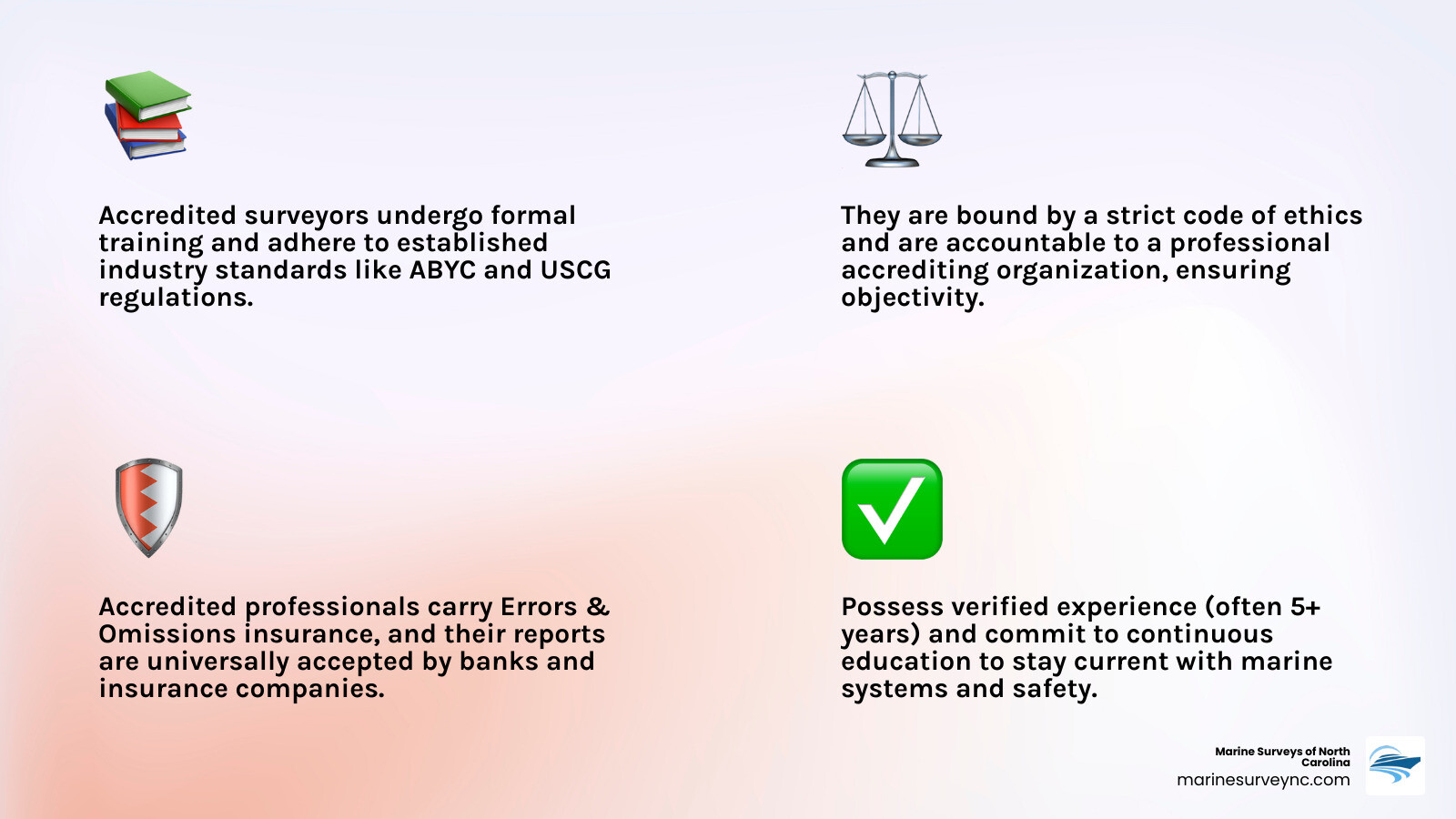 Accredited surveyors undergo formal training and adhere to established industry standards like ABYC and USCG regulations.

They are bound by a strict code of ethics and are accountable to a professional accrediting organization, ensuring objectivity.

Accredited professionals carry Errors & Omissions insurance, and their reports are universally accepted by banks and insurance companies.

Possess verified experience (often 5+ years) and commit to continuous education to stay current with marine systems and safety.

Marine Surveys of North Carolina
marinesurveync.com